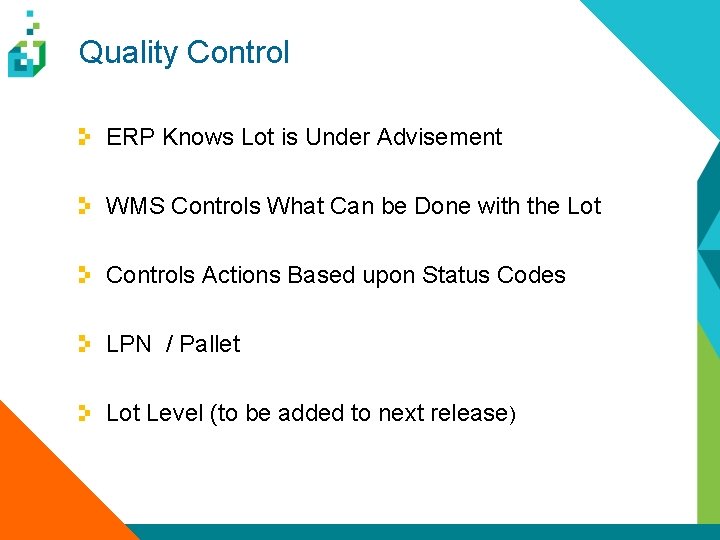 Quality Control

ERP Knows Lot is Under Advisement

WMS Controls What Can be Done with the Lot

Controls Actions Based upon Status Codes

LPN / Pallet

Lot Level (to be added to next release)